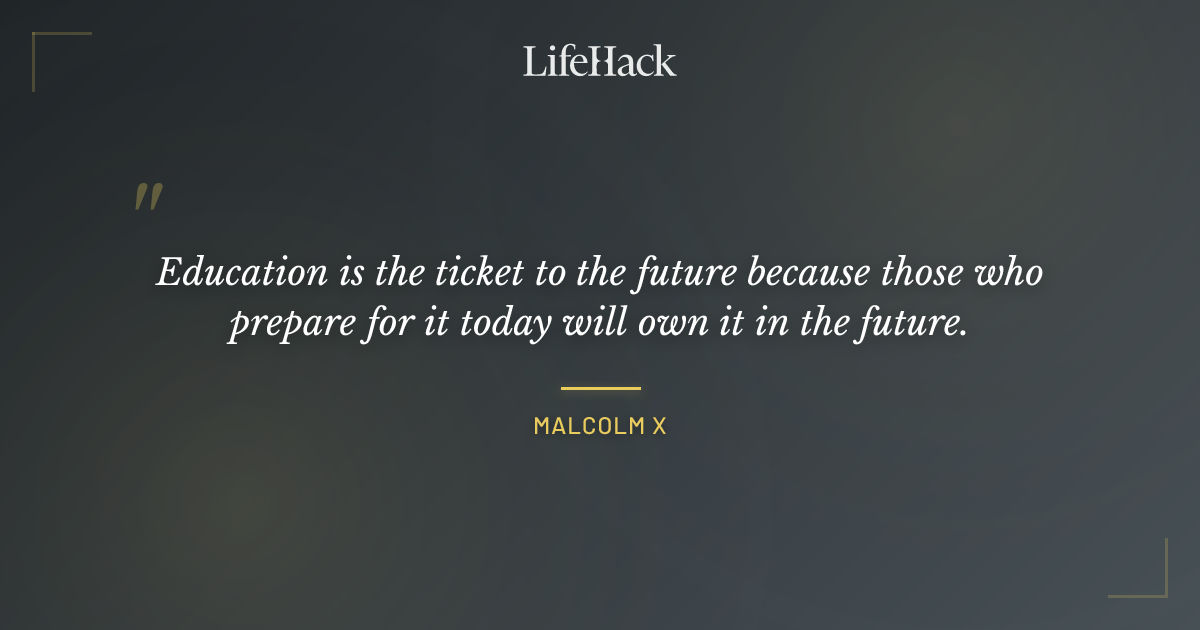 LifeHack

"

Education is the ticket to the future because those who prepare for it today will own it in the future.

MALCOLM X